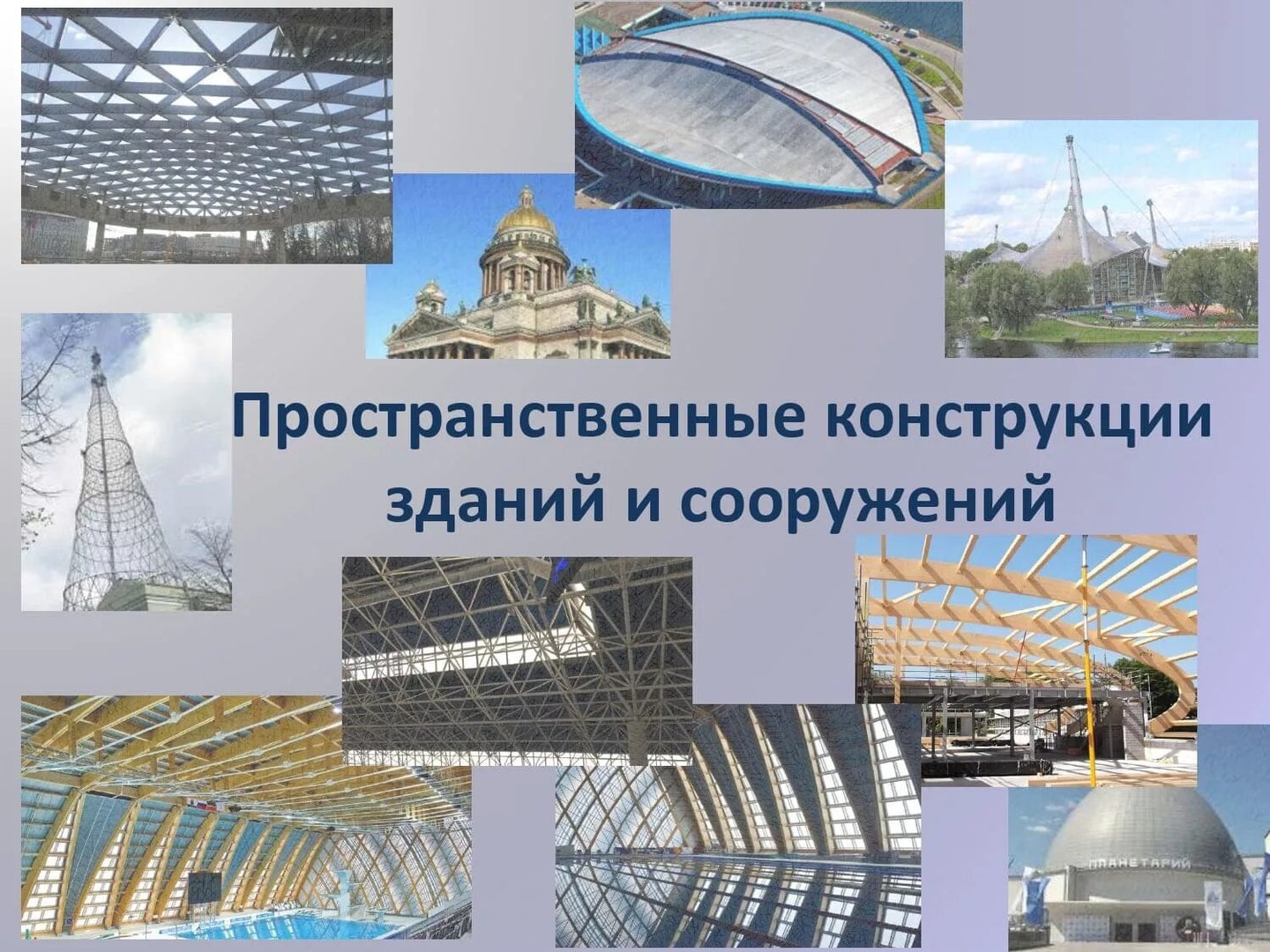 Пространственные конструкции зданий и сооружений

ПЛАНЕТАРИЙ